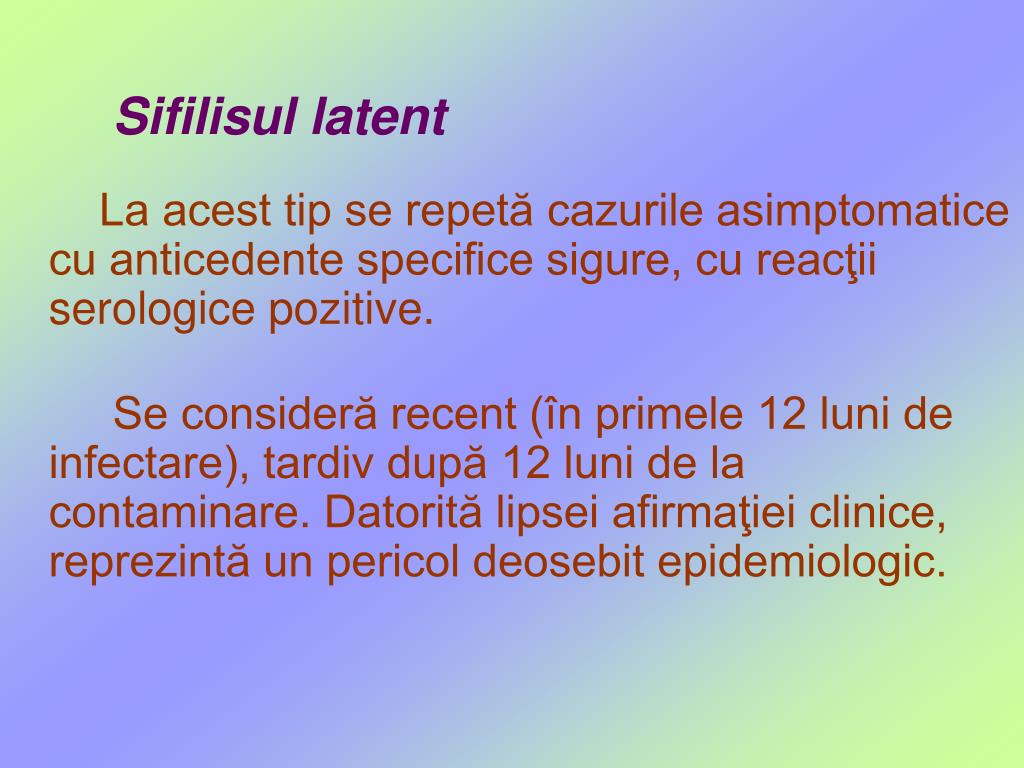 Sifilisul latent

La acest tip se repetă cazurile asimptomatice cu anticedente specifice sigure, cu reacţii serologice pozitive.

Se consideră recent (în primele 12 luni de infectare), tardiv după 12 luni de la contaminare. Datorită lipsei afirmaţiei clinice, reprezintă un pericol deosebit epidemiologic.